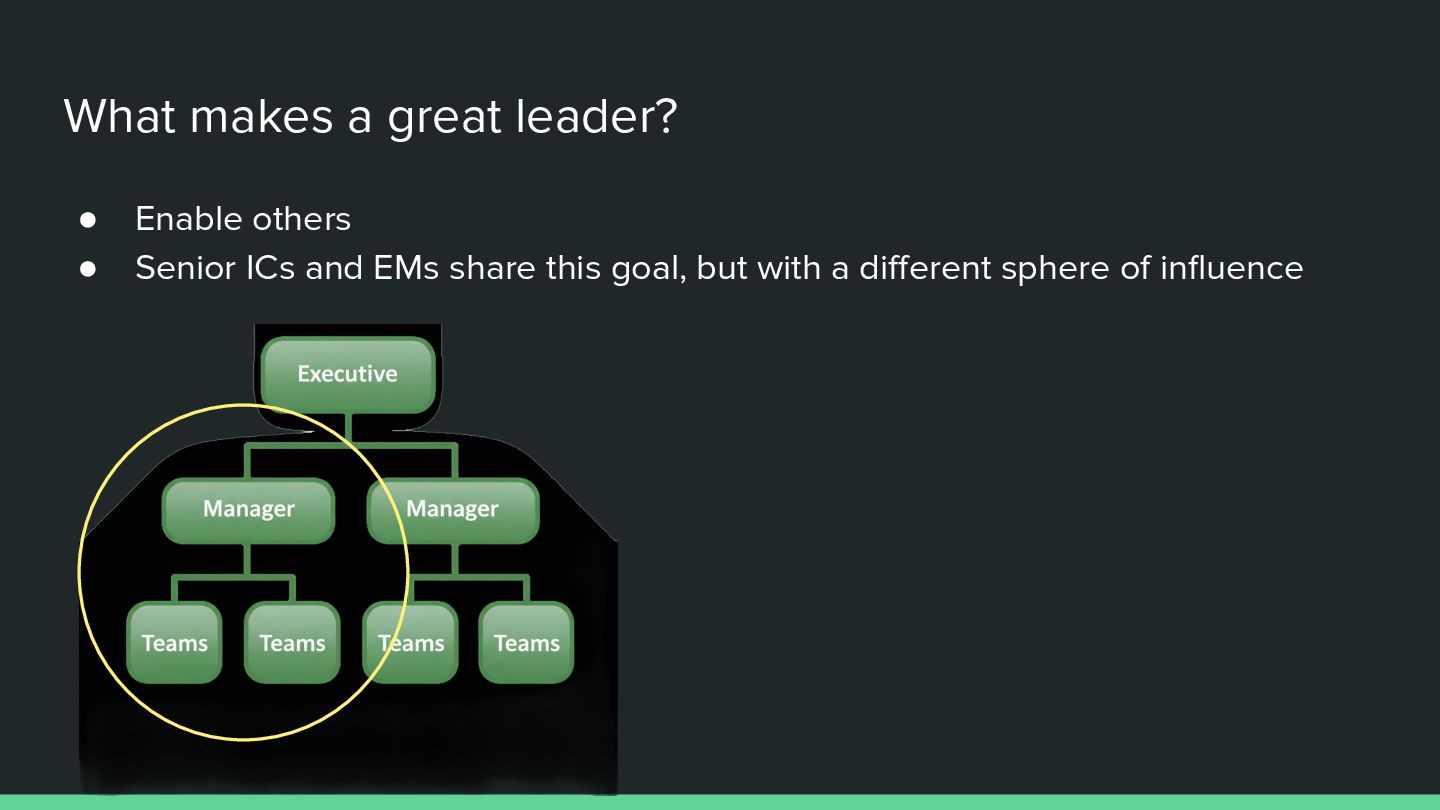 What makes a great leader?

● Enable others
● Senior ICs and EMs share this goal, but with a different sphere of influence

Executive

Manager

Manager

Teams

Teams

Teams

Teams